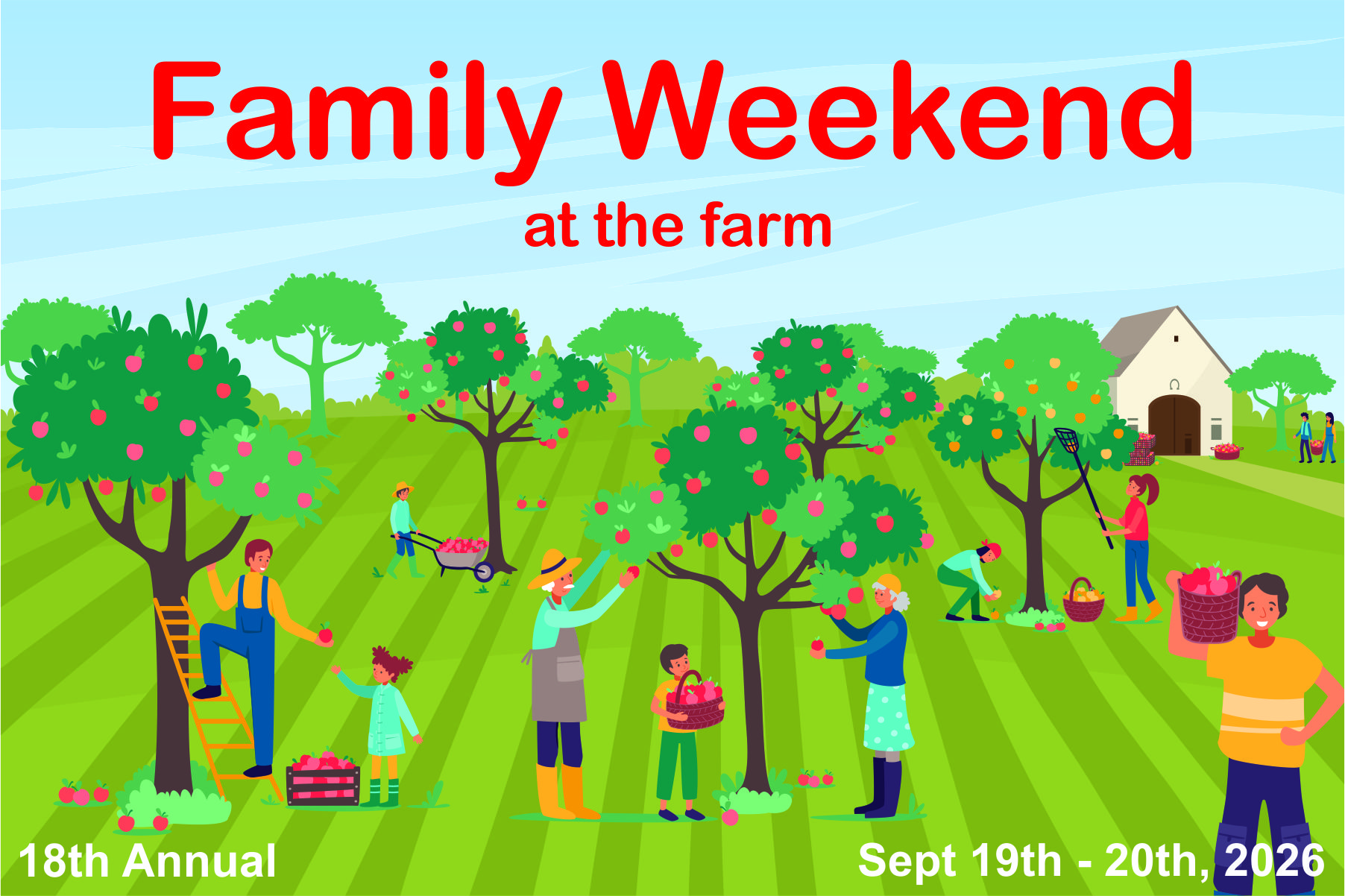 Family Weekend
at the farm

18th Annual

Sept 19th - 20th, 2026